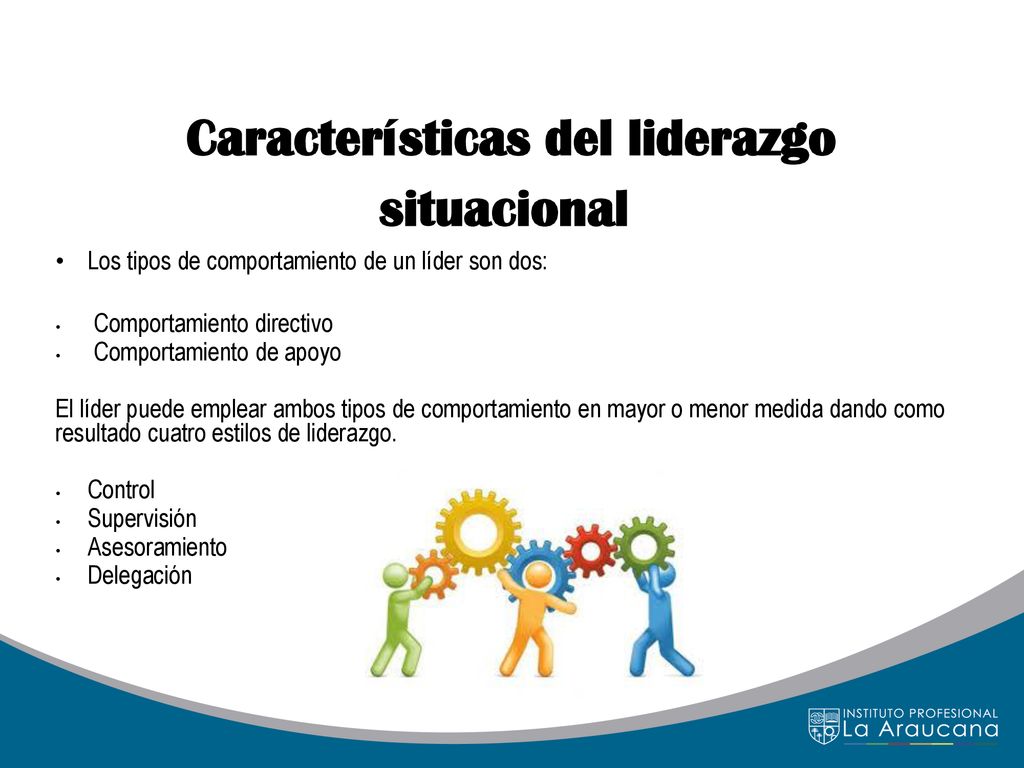 Características del liderazgo situacional

• Los tipos de comportamiento de un líder son dos:

• Comportamiento directivo
• Comportamiento de apoyo

El líder puede emplear ambos tipos de comportamiento en mayor o menor medida dando como resultado cuatro estilos de liderazgo.

• Control
• Supervisión
• Asesoramiento
• Delegación

INSTITUTO PROFESIONAL
La Araucana